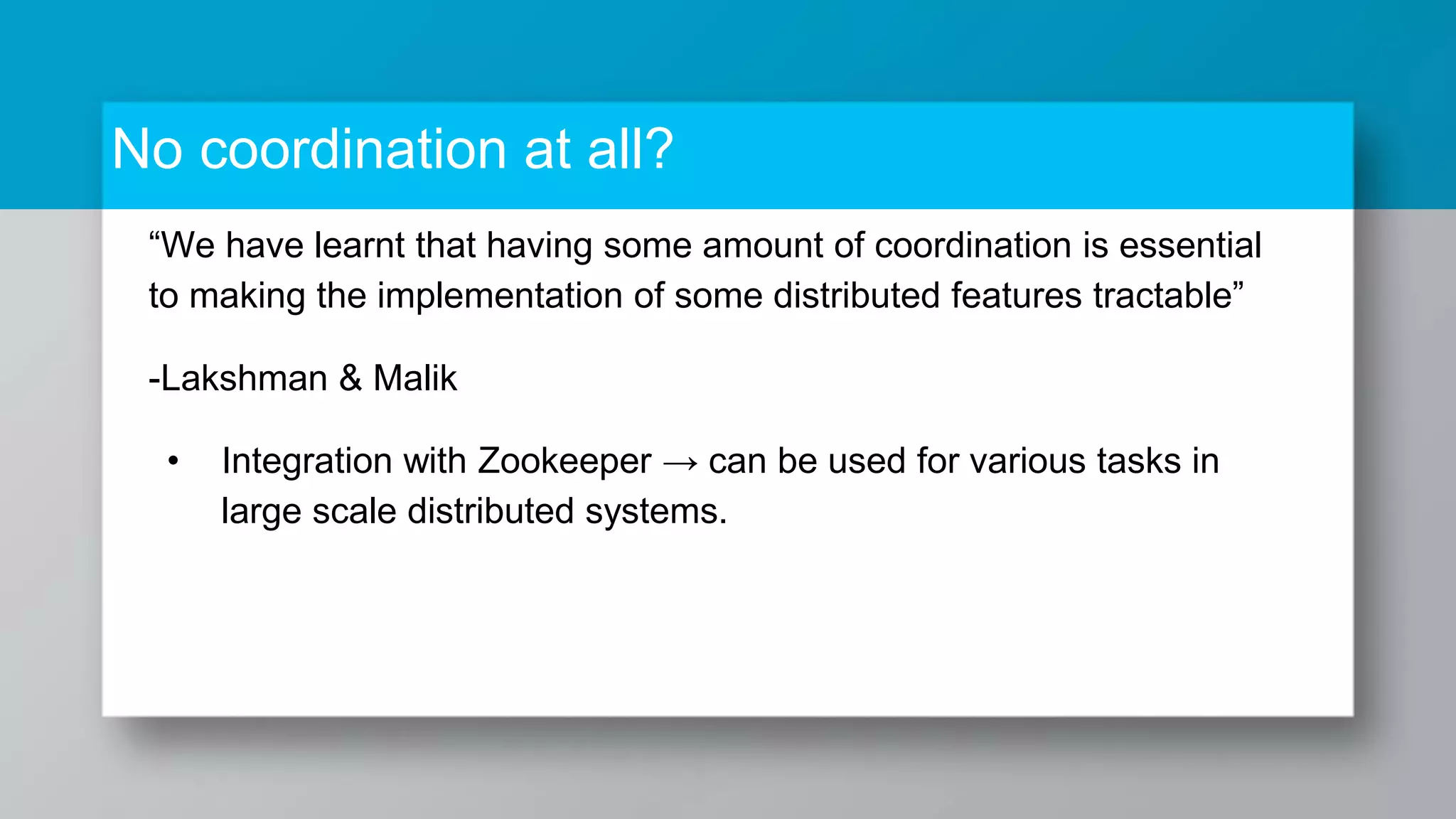 No coordination at all?

“We have learnt that having some amount of coordination is essential to making the implementation of some distributed features tractable”

-Lakshman & Malik

• Integration with Zookeeper → can be used for various tasks in large scale distributed systems.